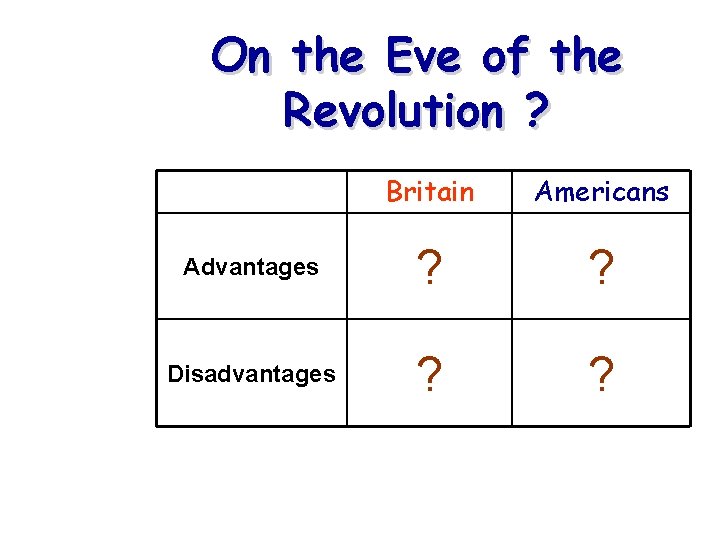 On the Eve of the Revolution ?

| | Britain | Americans |
|---|---|---|
| Advantages | ? | ? |
| Disadvantages | ? | ? |